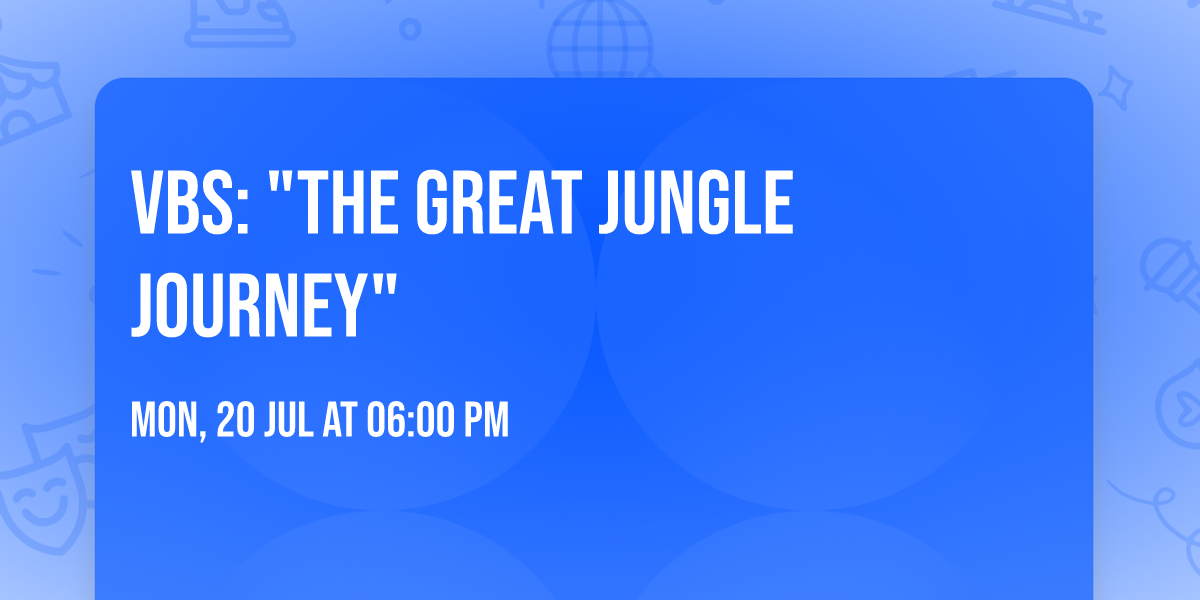 VBS: "THE GREAT JUNGLE JOURNEY"

MON, 20 JUL AT 06:00 PM